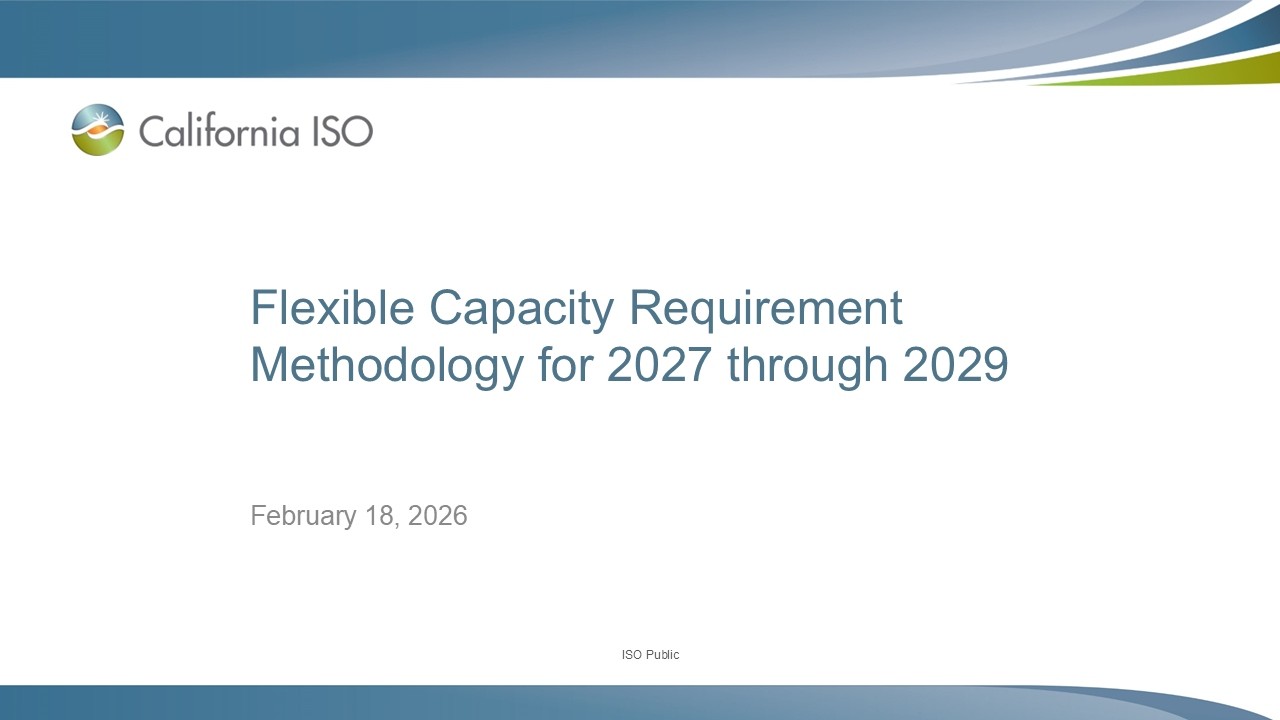 California ISO

Flexible Capacity Requirement Methodology for 2027 through 2029

February 18, 2026

ISO Public